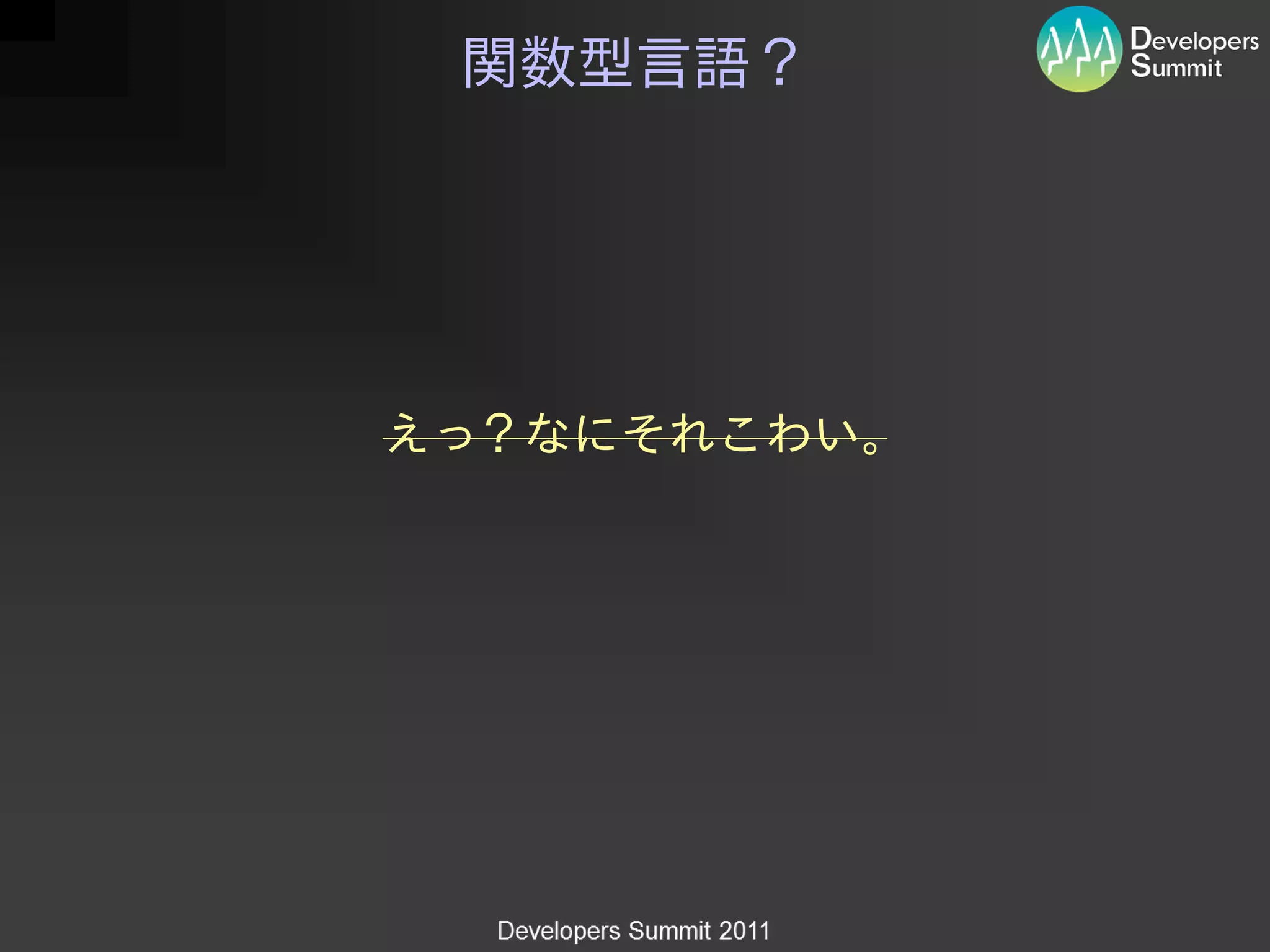 関数型言語？

Developers Summit

~~えっ？なにそれこわい。~~

Developers Summit 2011